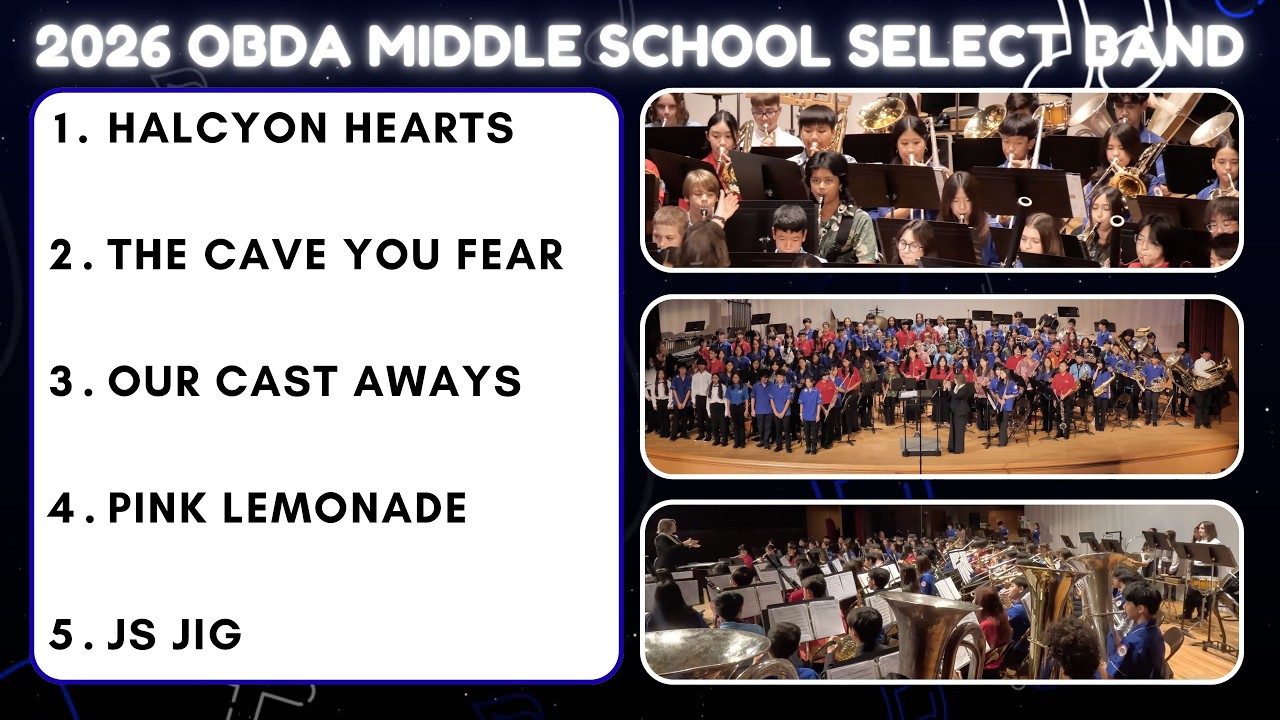 2026 OBDA MIDDLE SCHOOL SELECT BAND

1. HALCYON HEARTS

2. THE CAVE YOU FEAR

3. OUR CAST AWAYS

4. PINK LEMONADE

5. JS JIG